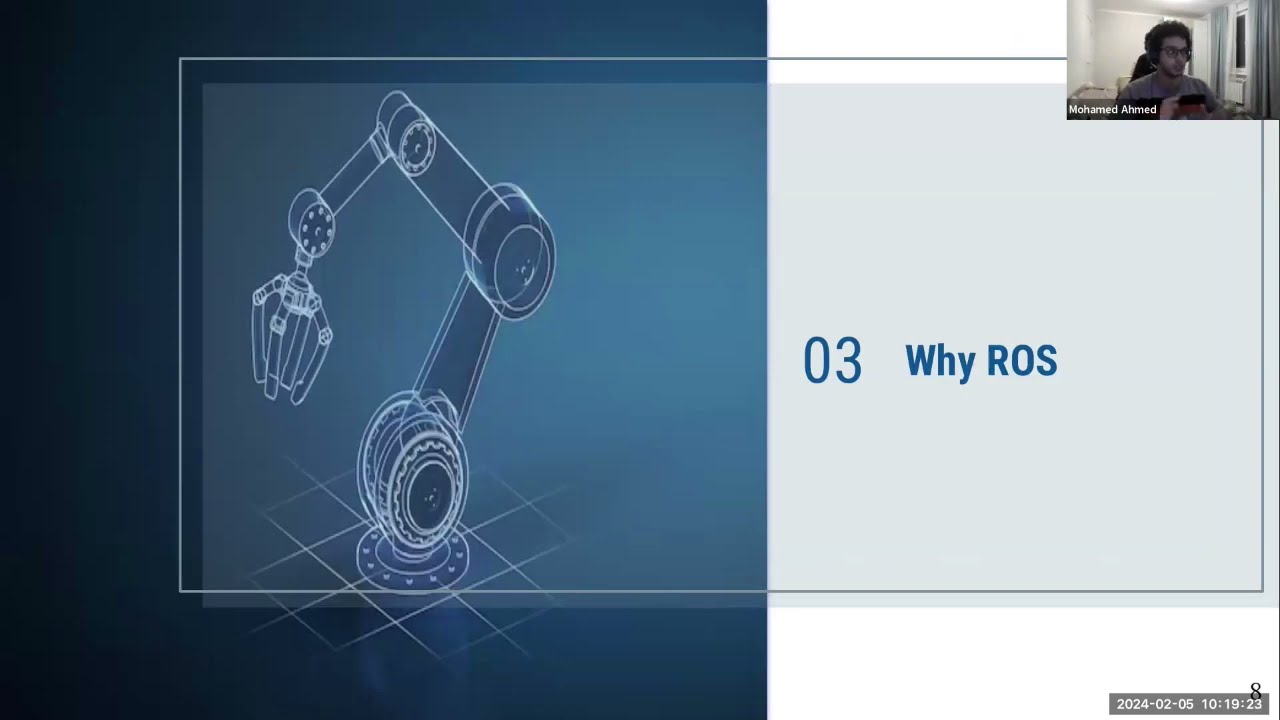 Mohamed Ahmed

03 Why ROS

8

2024-02-05 10:19:23